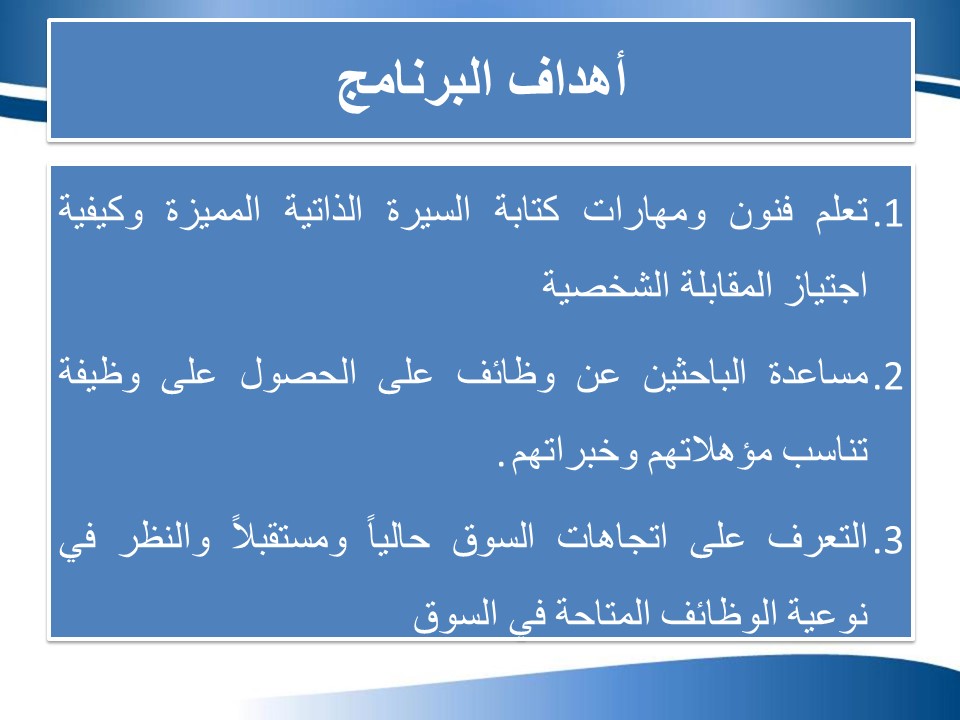 أهداف البرنامج

1.تعلم فنون ومهارات كتابة السيرة الذاتية المميزة وكيفية اجتياز المقابلة الشخصية

2.مساعدة الباحثين عن وظائف على الحصول على وظيفة تناسب مؤهلاتهم وخبراتهم.

3.التعرف على اتجاهات السوق حالياً ومستقبلاً والنظر في نوعية الوظائف المتاحة في السوق